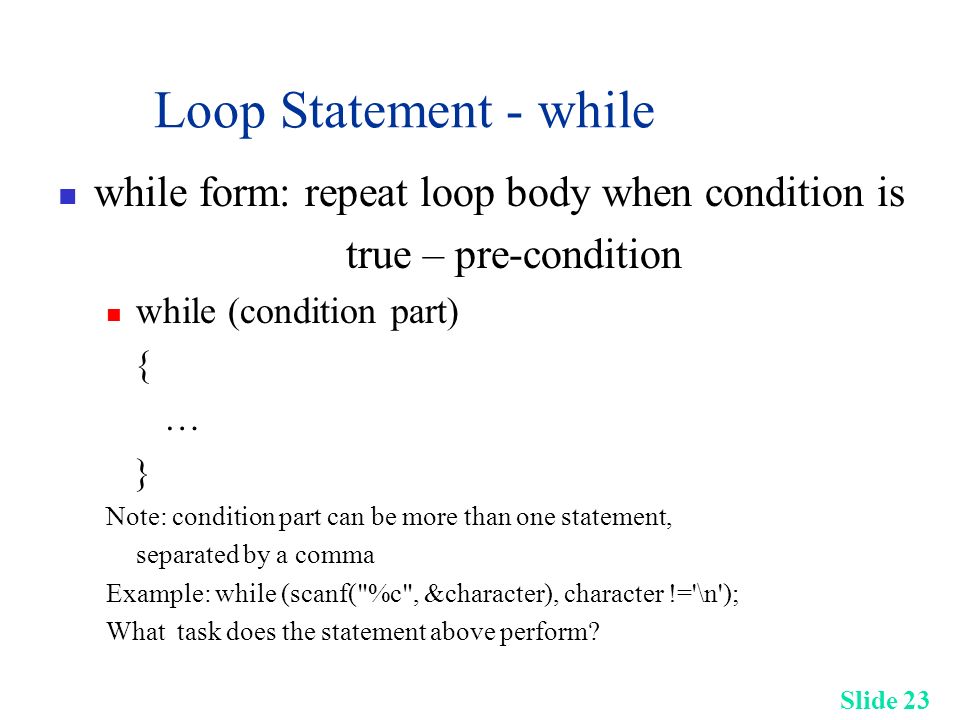 Loop Statement - while

while form: repeat loop body when condition is true – pre-condition

while (condition part)
{
…
}

Note: condition part can be more than one statement, separated by a comma

Example: while (scanf("%c", &character), character !='\n');

What task does the statement above perform?

Slide 23